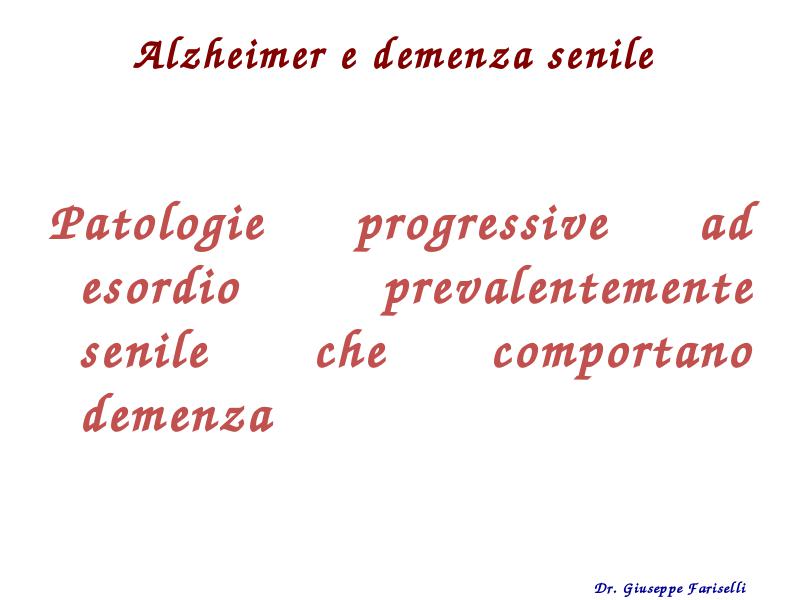 Alzheimer e demenza senile

Patologie progressive ad esordio prevalentemente senile che comportano demenza

Dr. Giuseppe Fariselli